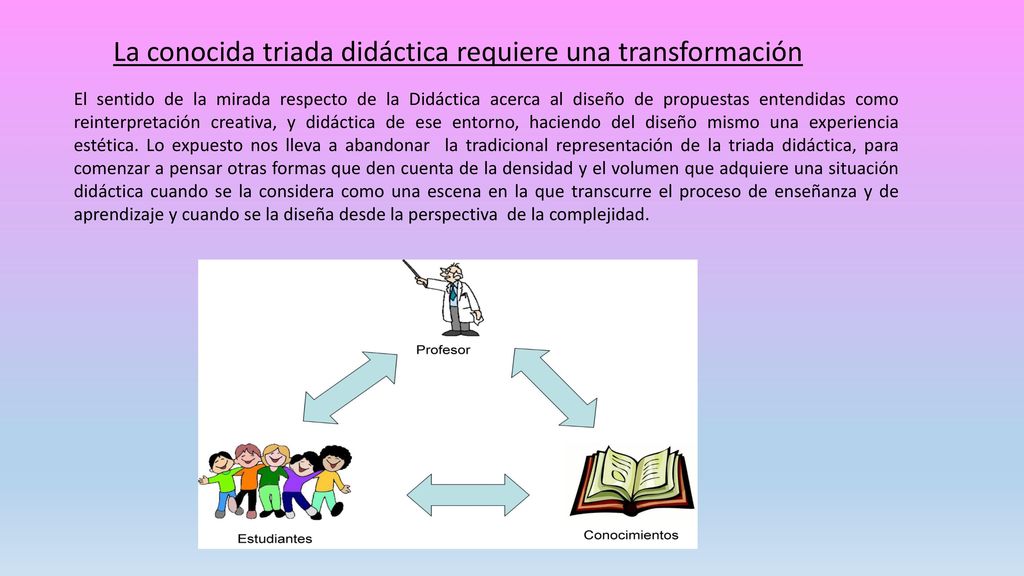 La conocida triada didáctica requiere una transformación

El sentido de la mirada respecto de la Didáctica acerca al diseño de propuestas entendidas como reinterpretación creativa, y didáctica de ese entorno, haciendo del diseño mismo una experiencia estética. Lo expuesto nos lleva a abandonar la tradicional representación de la triada didáctica, para comenzar a pensar otras formas que den cuenta de la densidad y el volumen que adquiere una situación didáctica cuando se la considera como una escena en la que transcurre el proceso de enseñanza y de aprendizaje y cuando se la diseña desde la perspectiva de la complejidad.

Profesor

Estudiantes

Conocimientos